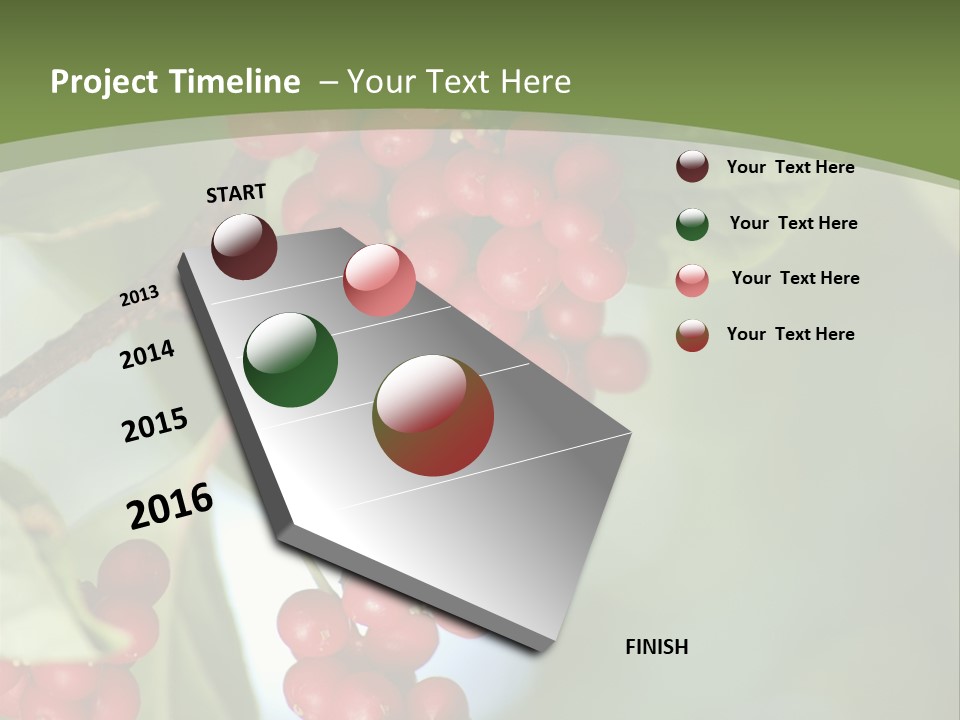 Project Timeline – Your Text Here

START

2013

2014

2015

2016

FINISH

Your Text Here

Your Text Here

Your Text Here

Your Text Here